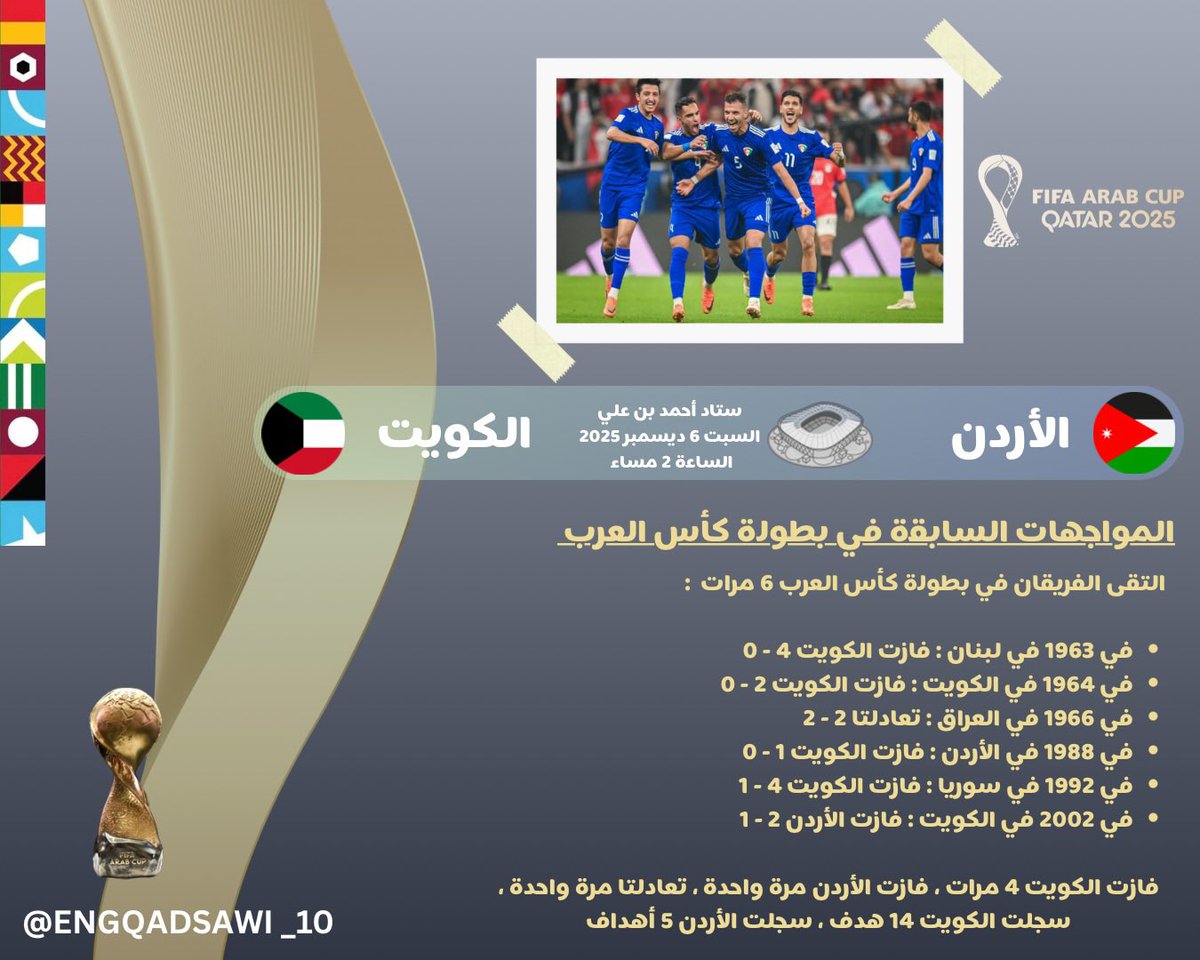 FIFA ARAB CUP
QATAR 2025

الأردن

ستاد أحمد بن علي
السبت 6 ديسمبر 2025
الساعة 2 مساء

الكويت

المواجهات السابقة في بطولة كأس العرب

التقى الفريقان في بطولة كأس العرب 6 مرات :

• في 1963 في لبنان : فازت الكويت 4 - 0
• في 1964 في الكويت : فازت الكويت 2 - 0
• في 1966 في العراق : تعادلتا 2 - 2
• في 1988 في الأردن : فازت الكويت 1 - 0
• في 1992 في سوريا : فازت الكويت 4 - 1
• في 2002 في الكويت : فازت الأردن 2 - 1

فازت الكويت 4 مرات ، فازت الأردن مرة واحدة ، تعادلتا مرة واحدة ، سجلت الكويت 14 هدف ، سجلت الأردن 5 أهداف

FIFA ARAB CUP

@ENGQADSAWI _10